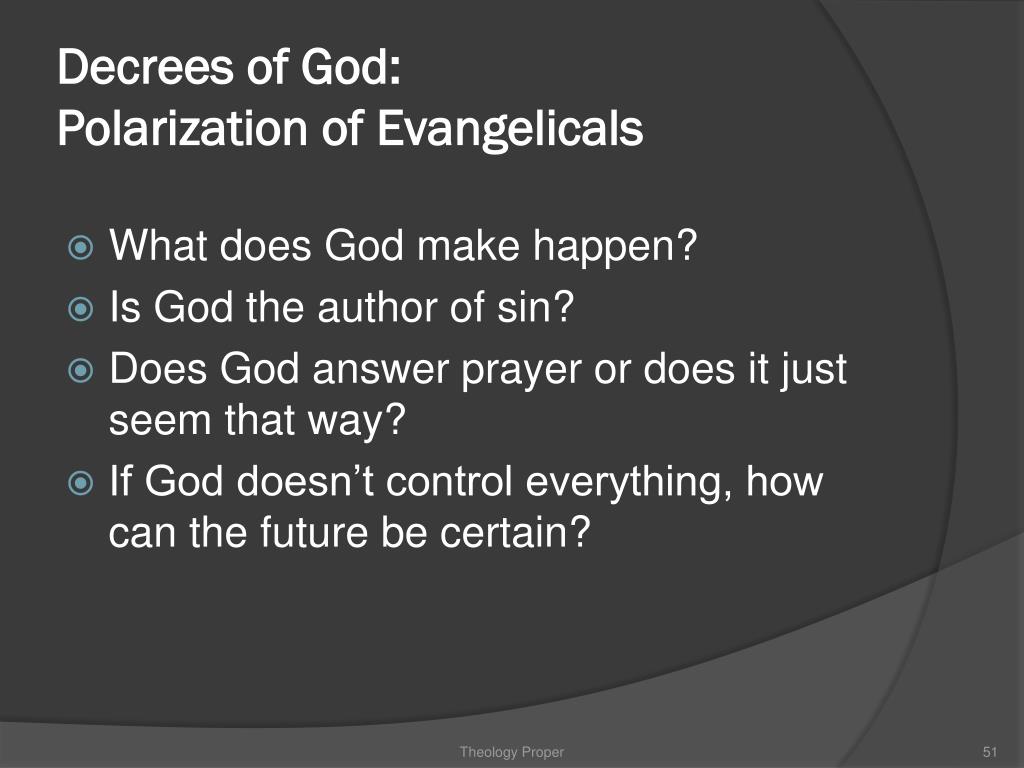 Decrees of God:
Polarization of Evangelicals

What does God make happen?
Is God the author of sin?
Does God answer prayer or does it just seem that way?
If God doesn’t control everything, how can the future be certain?

Theology Proper

51